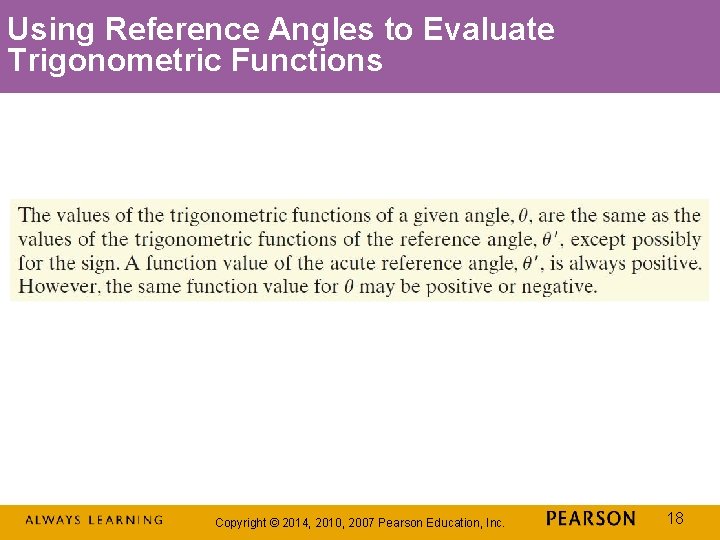 Using Reference Angles to Evaluate Trigonometric Functions

The values of the trigonometric functions of a given angle, $\theta$, are the same as the values of the trigonometric functions of the reference angle, $\theta'$, except possibly for the sign. A function value of the acute reference angle, $\theta'$, is always positive. However, the same function value for $\theta$ may be positive or negative.

ALWAYS LEARNING Copyright © 2014, 2010, 2007 Pearson Education, Inc. PEARSON 18